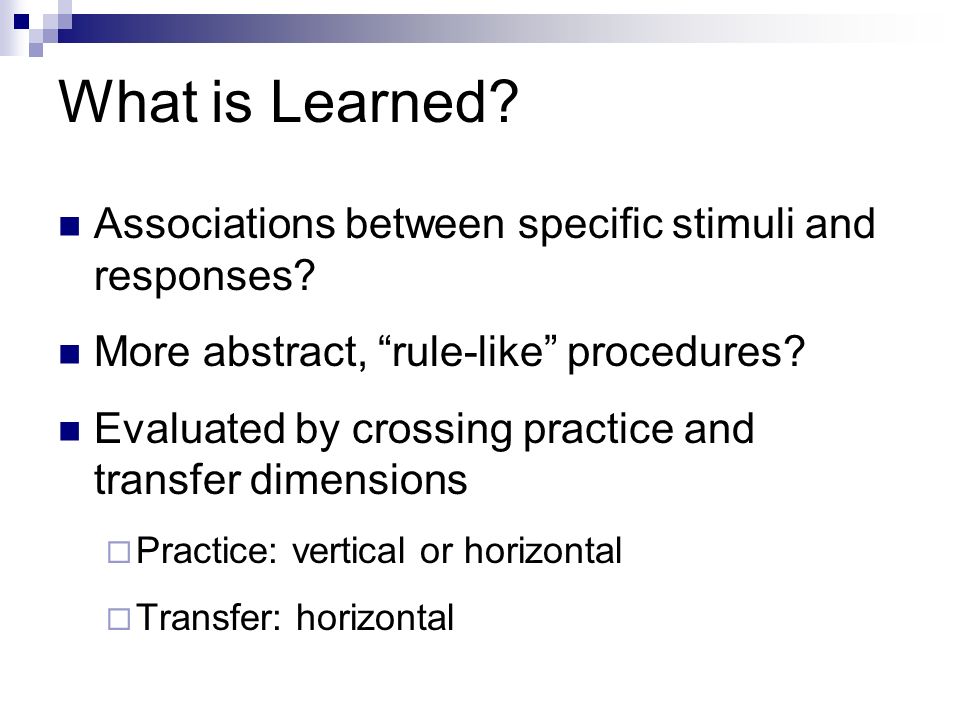 What is Learned?

■ Associations between specific stimuli and responses?

■ More abstract, “rule-like” procedures?

■ Evaluated by crossing practice and transfer dimensions

□ Practice: vertical or horizontal

□ Transfer: horizontal